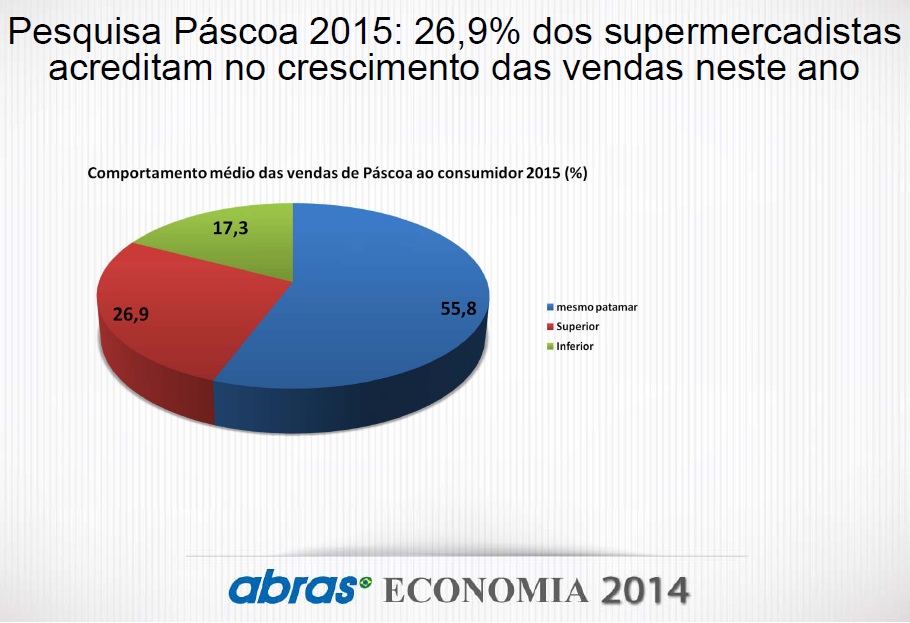 Pesquisa Páscoa 2015: 26,9% dos supermercadistas acreditam no crescimento das vendas neste ano

Comportamento médio das vendas de Páscoa ao consumidor 2015 (%)

17,3

26,9

55,8

mesmo patamar
Superior
Inferior

abras ECONOMIA 2014